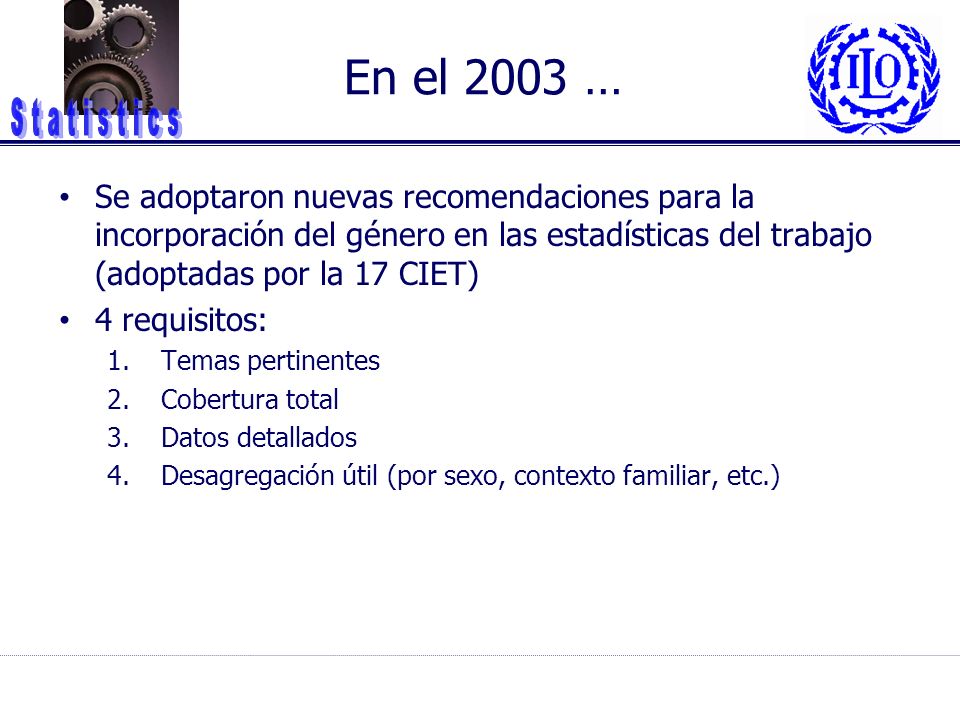 Statistics

En el 2003 …

ILO

• Se adoptaron nuevas recomendaciones para la incorporación del género en las estadísticas del trabajo (adoptadas por la 17 CIET)
• 4 requisitos:
1. Temas pertinentes
2. Cobertura total
3. Datos detallados
4. Desagregación útil (por sexo, contexto familiar, etc.)